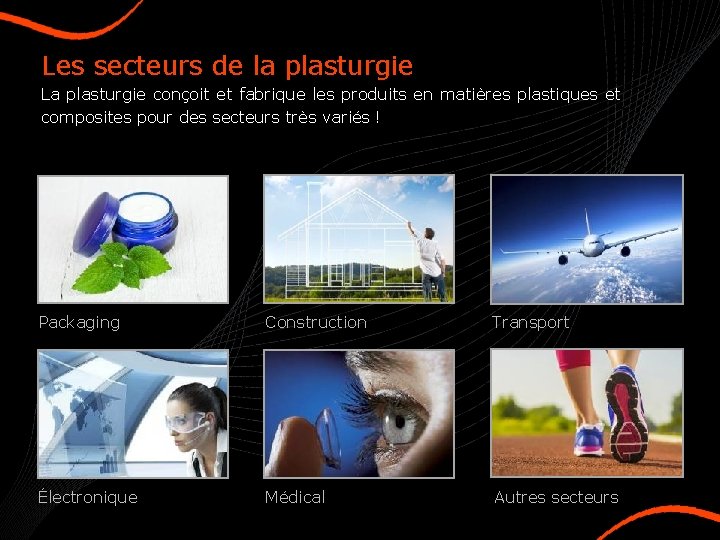 Les secteurs de la plasturgie

La plasturgie conçoit et fabrique les produits en matières plastiques et composites pour des secteurs très variés !

Packaging

Construction

Transport

Électronique

Médical

Autres secteurs